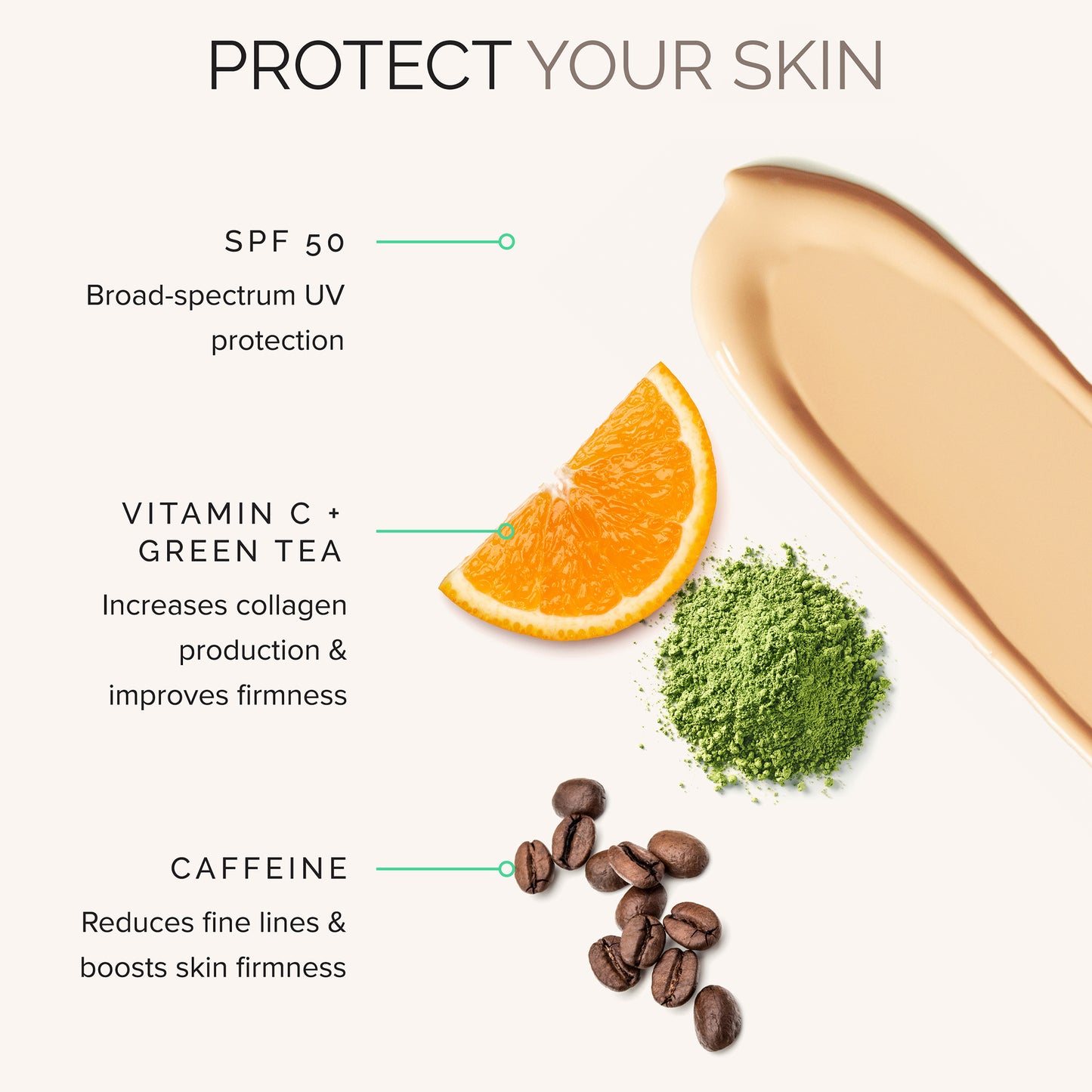 PROTECT YOUR SKIN

SPF 50

Broad-spectrum UV protection

VITAMIN C + GREEN TEA

Increases collagen production & improves firmness

CAFFEINE

Reduces fine lines & boosts skin firmness